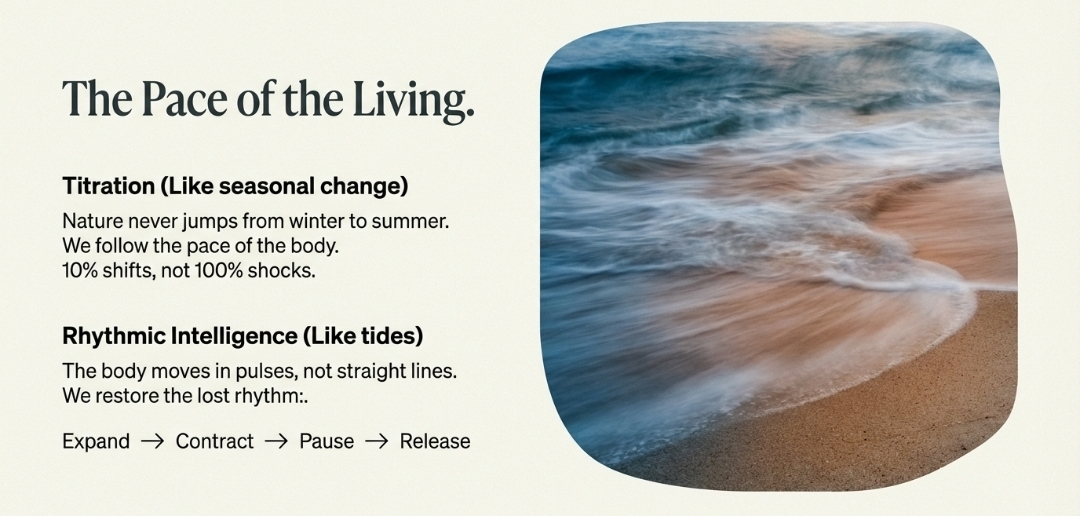 The Pace of the Living.

Titration (Like seasonal change)

Nature never jumps from winter to summer.
We follow the pace of the body.
10% shifts, not 100% shocks.

Rhythmic Intelligence (Like tides)

The body moves in pulses, not straight lines.
We restore the lost rhythm:.

Expand → Contract → Pause → Release